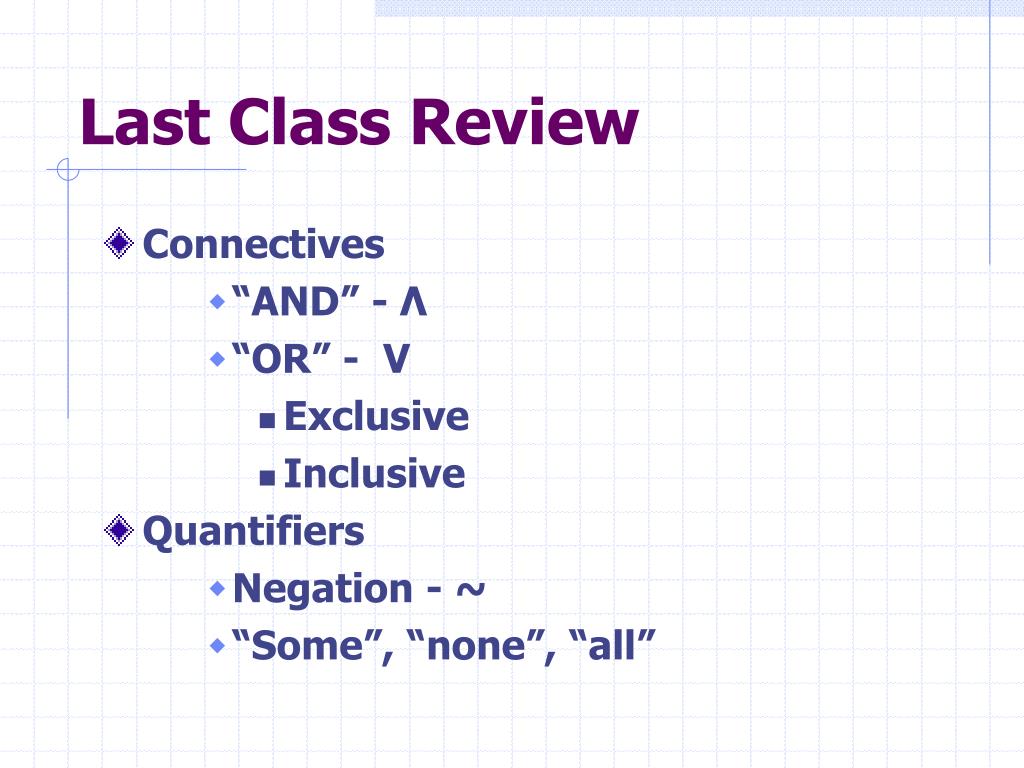 Last Class Review

Connectives

“AND” - $\wedge$

“OR” - $\vee$

Exclusive

Inclusive

Quantifiers

Negation - ~

“Some”, “none”, “all”